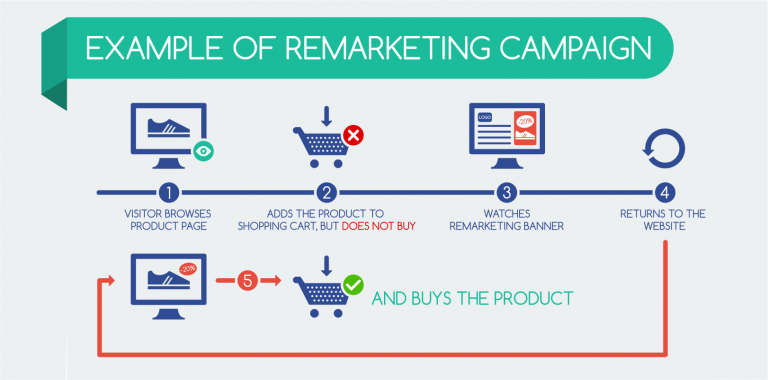 EXAMPLE OF REMARKETING CAMPAIGN

LOGO

-20%

1
VISITOR BROWSES PRODUCT PAGE

2
ADDS THE PRODUCT TO SHOPPING CART, BUT DOES NOT BUY

3
WATCHES REMARKETING BANNER

4
RETURNS TO THE WEBSITE

-20%

5

AND BUYS THE PRODUCT